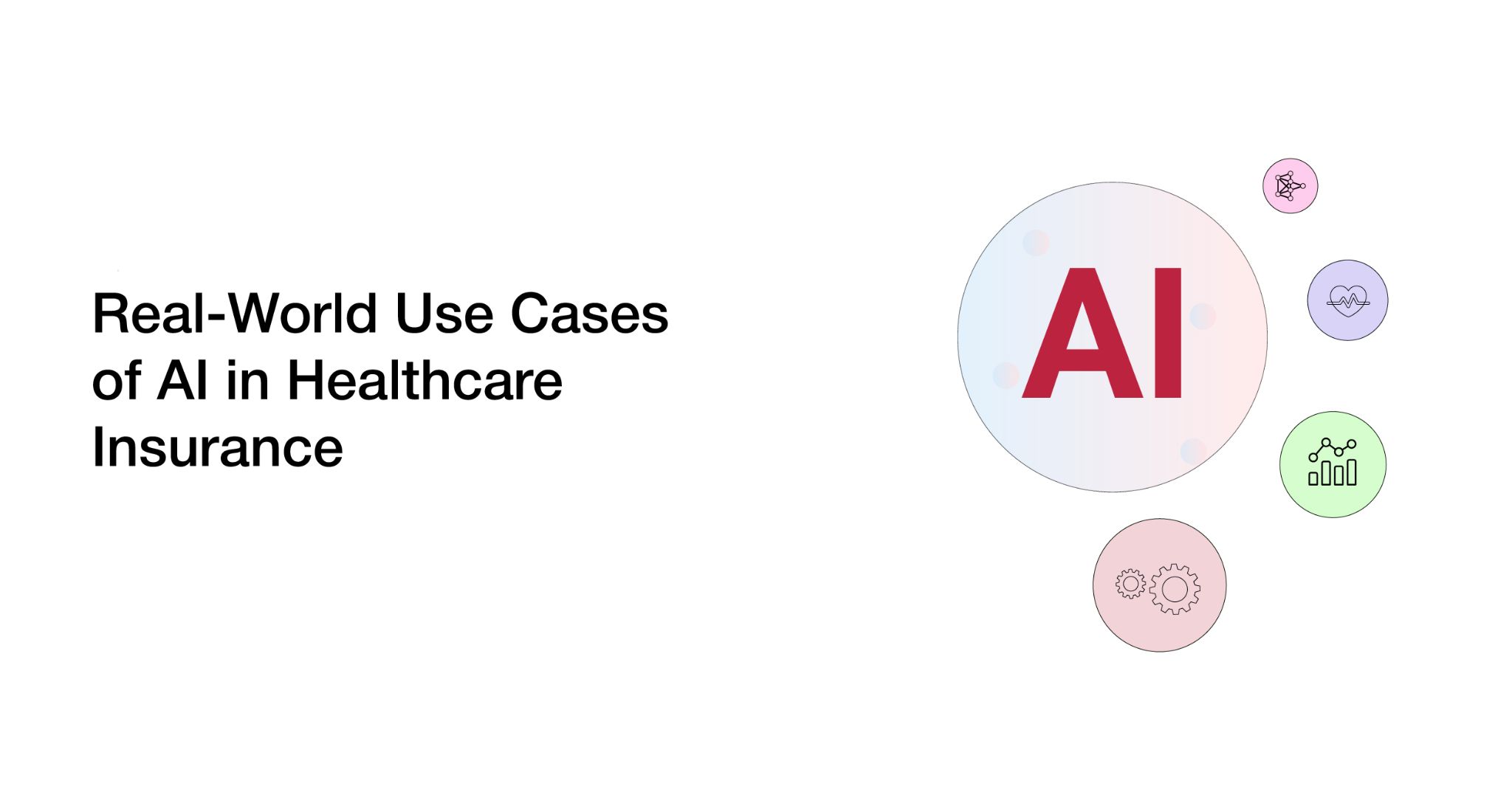 Real-World Use Cases of AI in Healthcare Insurance

AI